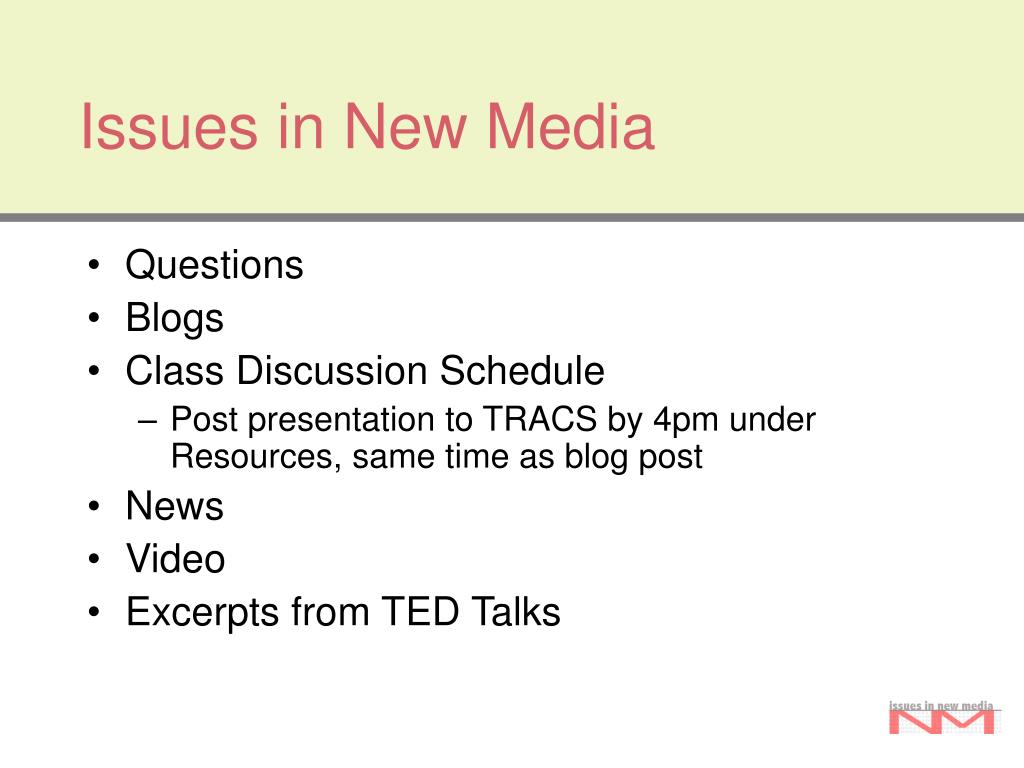 Issues in New Media

• Questions
• Blogs
• Class Discussion Schedule
– Post presentation to TRACS by 4pm under Resources, same time as blog post
• News
• Video
• Excerpts from TED Talks

issues in new media
NM